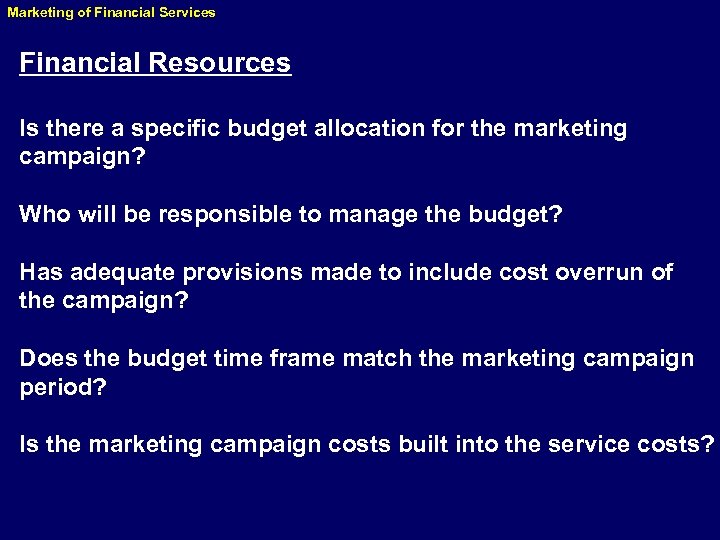 Marketing of Financial Services

Financial Resources

Is there a specific budget allocation for the marketing campaign?

Who will be responsible to manage the budget?

Has adequate provisions made to include cost overrun of the campaign?

Does the budget time frame match the marketing campaign period?

Is the marketing campaign costs built into the service costs?